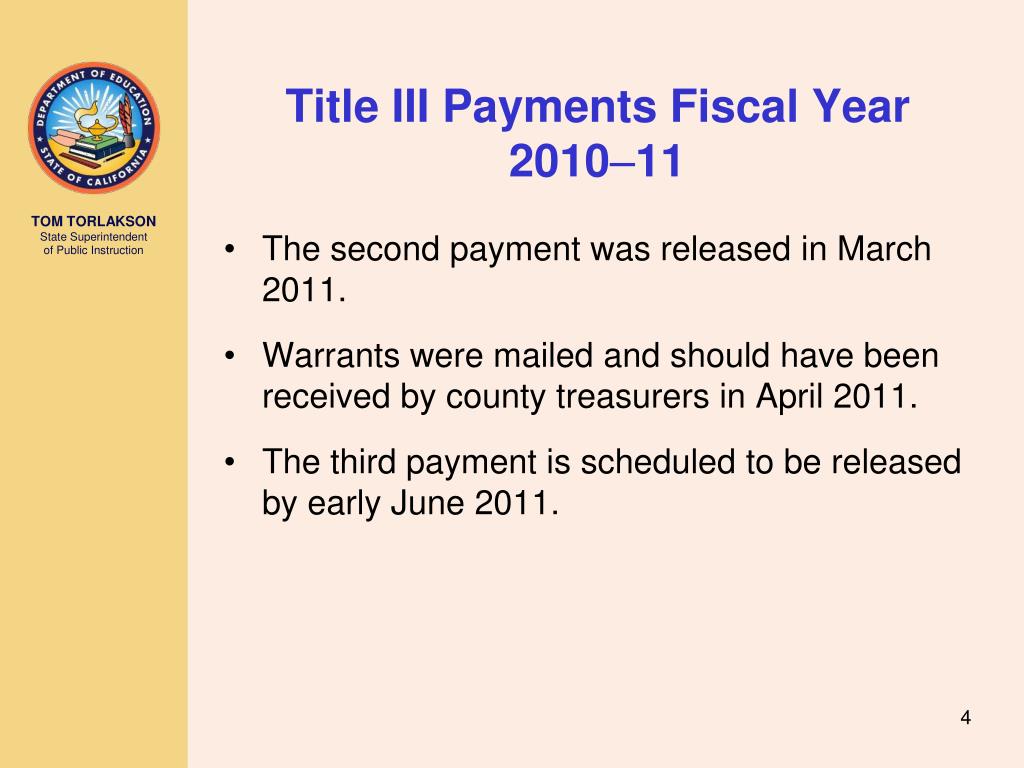 DEPARTMENT OF EDUCATION
STATE OF CALIFORNIA

TOM TORLAKSON
State Superintendent of Public Instruction

Title III Payments Fiscal Year 2010–11

• The second payment was released in March 2011.

• Warrants were mailed and should have been received by county treasurers in April 2011.

• The third payment is scheduled to be released by early June 2011.

4